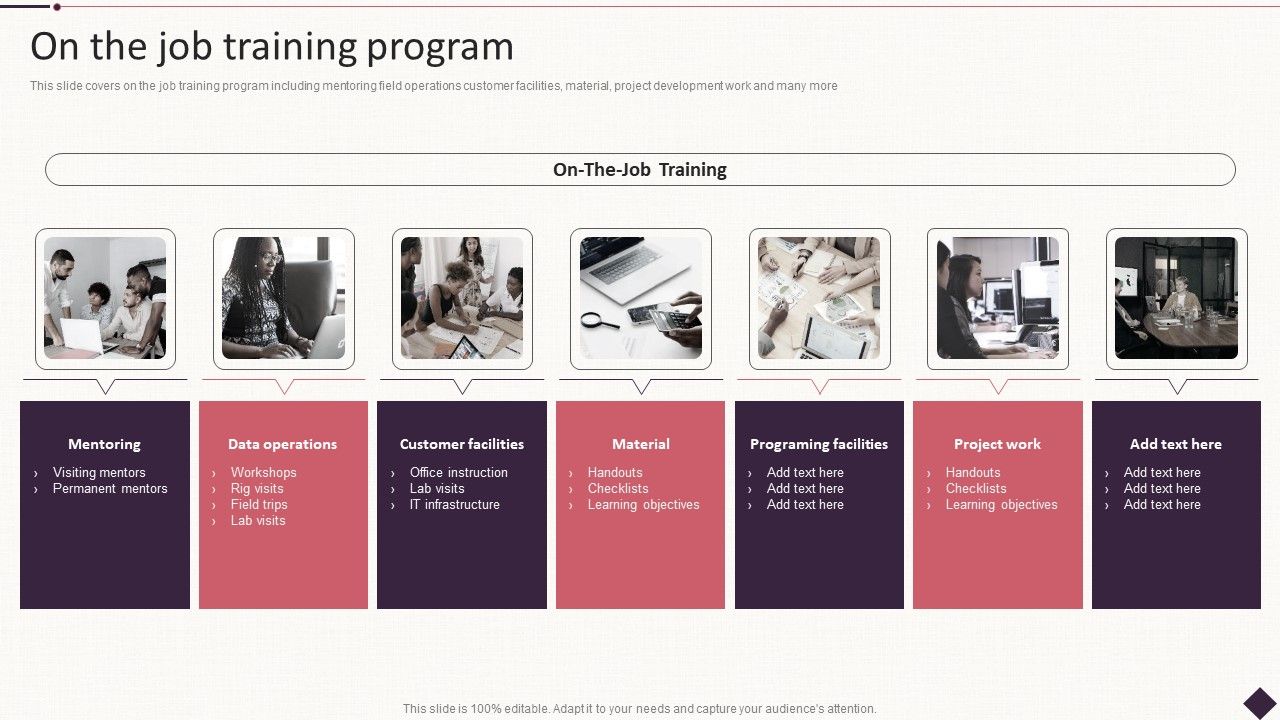 On the job training program

This slide covers on the job training program including mentoring field operations customer facilities, material, project development work and many more

On-The-Job Training

Mentoring
› Visiting mentors
› Permanent mentors

Data operations
› Workshops
› Rig visits
› Field trips
› Lab visits

Customer facilities
› Office instruction
› Lab visits
› IT infrastructure

Material
› Handouts
› Checklists
› Learning objectives

Programing facilities
› Add text here
› Add text here
› Add text here

Project work
› Handouts
› Checklists
› Learning objectives

Add text here
› Add text here
› Add text here
› Add text here

This slide is 100% editable. Adapt it to your needs and capture your audience's attention.